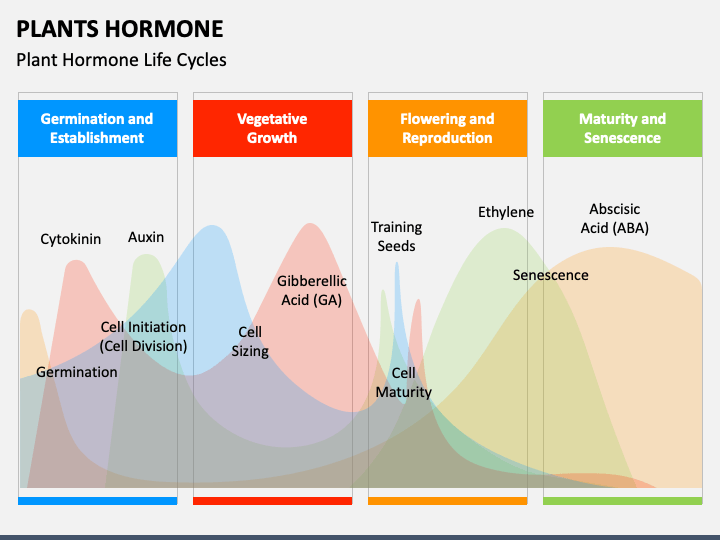 PLANTS HORMONE

Plant Hormone Life Cycles

Germination and Establishment

Vegetative Growth

Flowering and Reproduction

Maturity and Senescence

Cytokinin

Auxin

Cell Initiation (Cell Division)

Germination

Cell Sizing

Gibberellic Acid (GA)

Training Seeds

Cell Maturity

Ethylene

Senescence

Abscisic Acid (ABA)